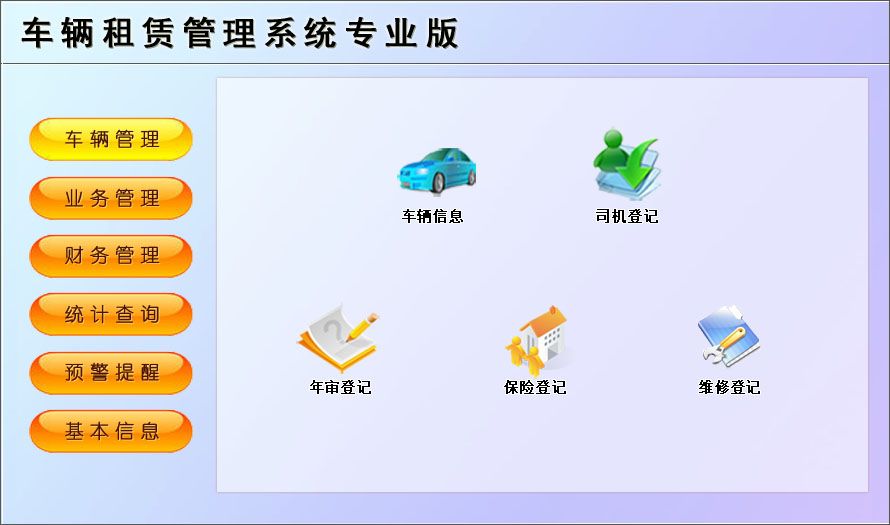 车辆租赁管理系统专业版

车辆管理
业务管理
财务管理
统计查询
预警提醒
基本信息

车辆信息
司机登记
年审登记
保险登记
维修登记